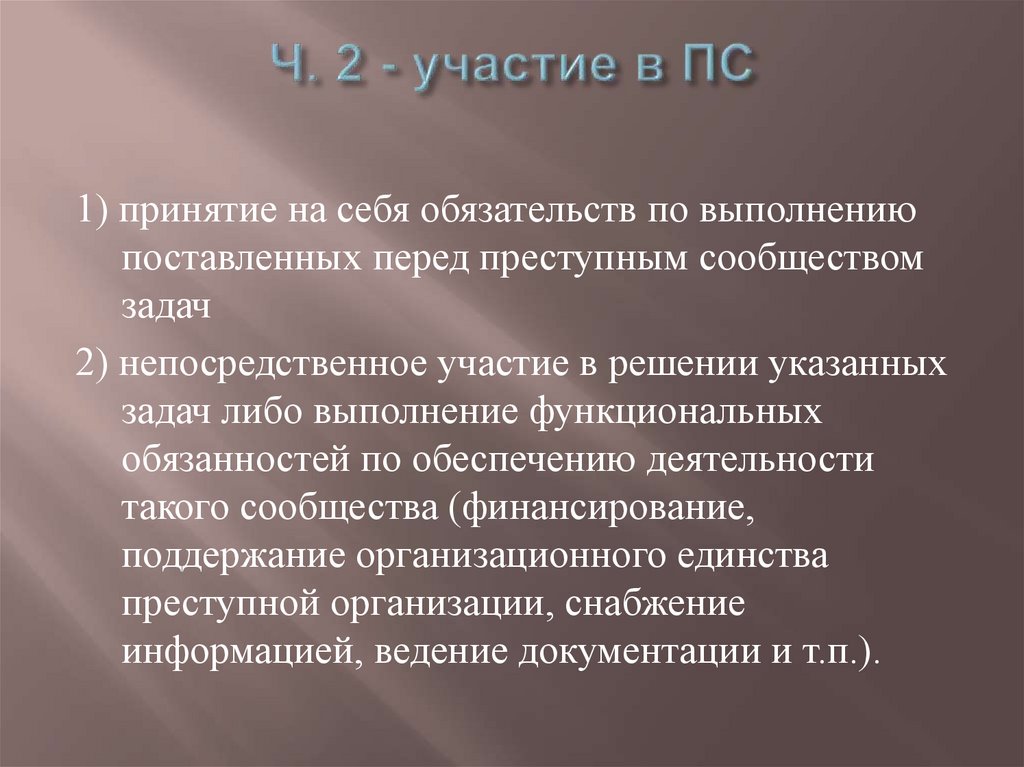 Ч. 2 - участие в ПС

1) принятие на себя обязательств по выполнению поставленных перед преступным сообществом задач

2) непосредственное участие в решении указанных задач либо выполнение функциональных обязанностей по обеспечению деятельности такого сообщества (финансирование, поддержание организационного единства преступной организации, снабжение информацией, ведение документации и т.п.).